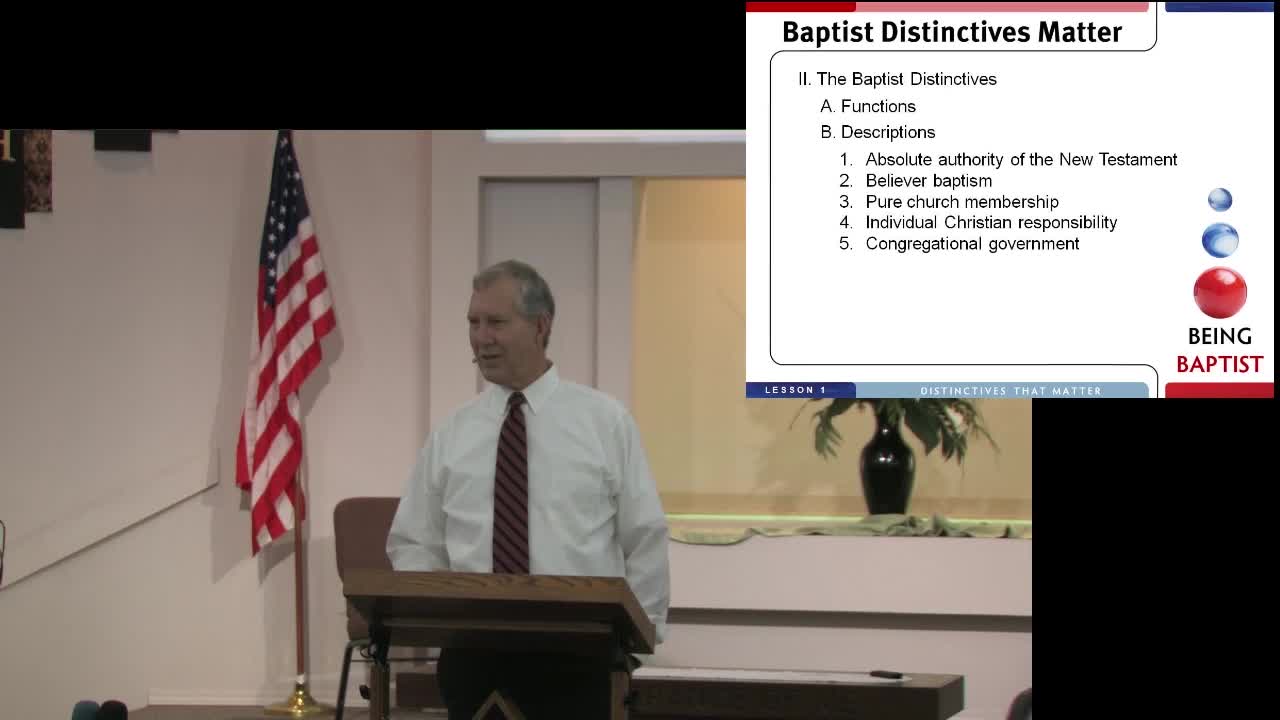 Baptist Distinctives Matter

II. The Baptist Distinctives

A. Functions

B. Descriptions

1. Absolute authority of the New Testament
2. Believer baptism
3. Pure church membership
4. Individual Christian responsibility
5. Congregational government

BEING BAPTIST

LESSON 1 DISTINCTIVES THAT MATTER